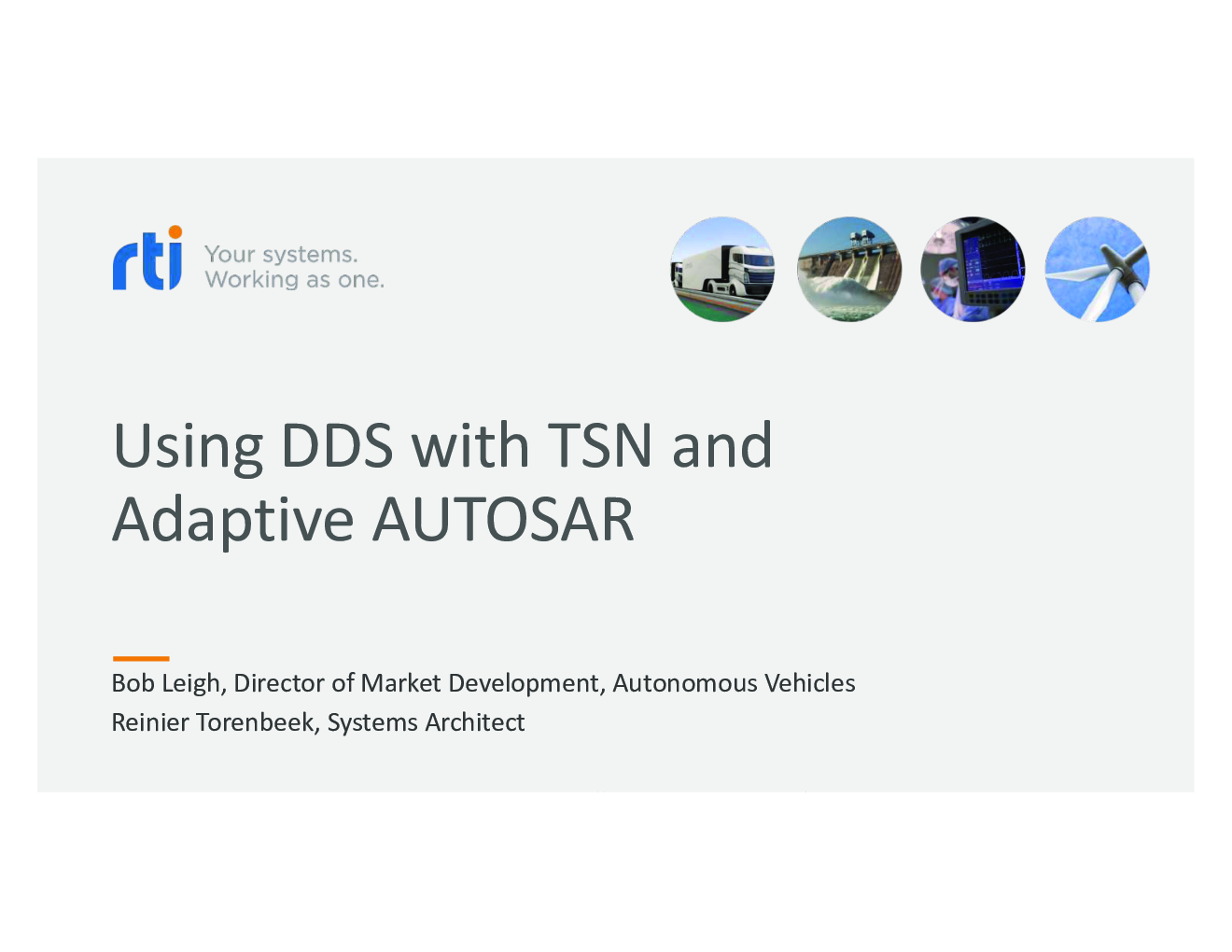 rti Your systems. Working as one.

Using DDS with TSN and Adaptive AUTOSAR

Bob Leigh, Director of Market Development, Autonomous Vehicles
Reinier Torenbeek, Systems Architect